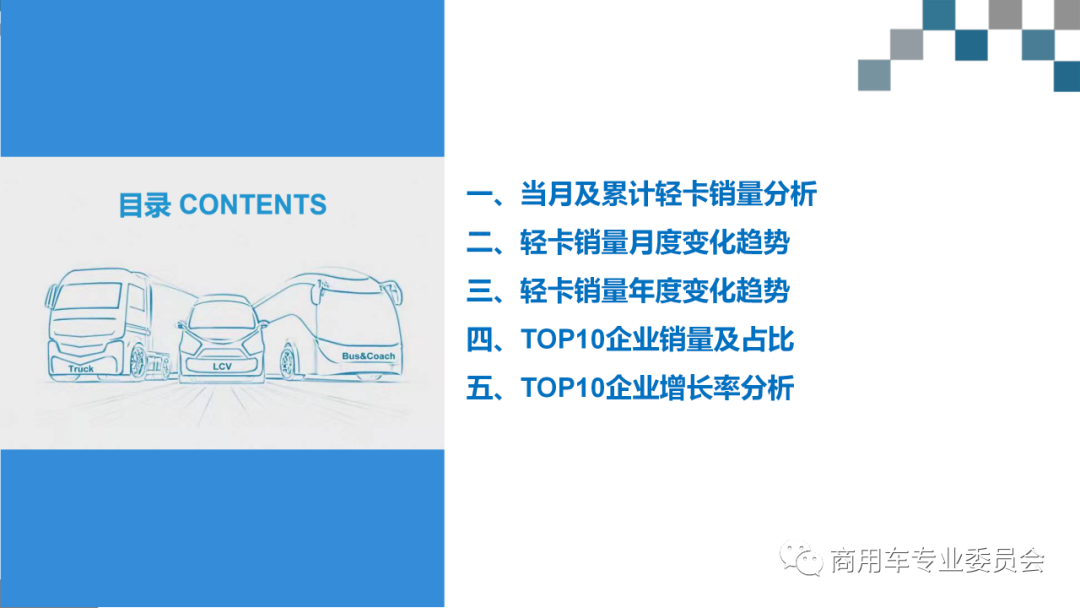 目录 CONTENTS

Truck

LCV

Bus&Coach

一、当月及累计轻卡销量分析
二、轻卡销量月度变化趋势
三、轻卡销量年度变化趋势
四、TOP10企业销量及占比
五、TOP10企业增长率分析

商用车专业委员会